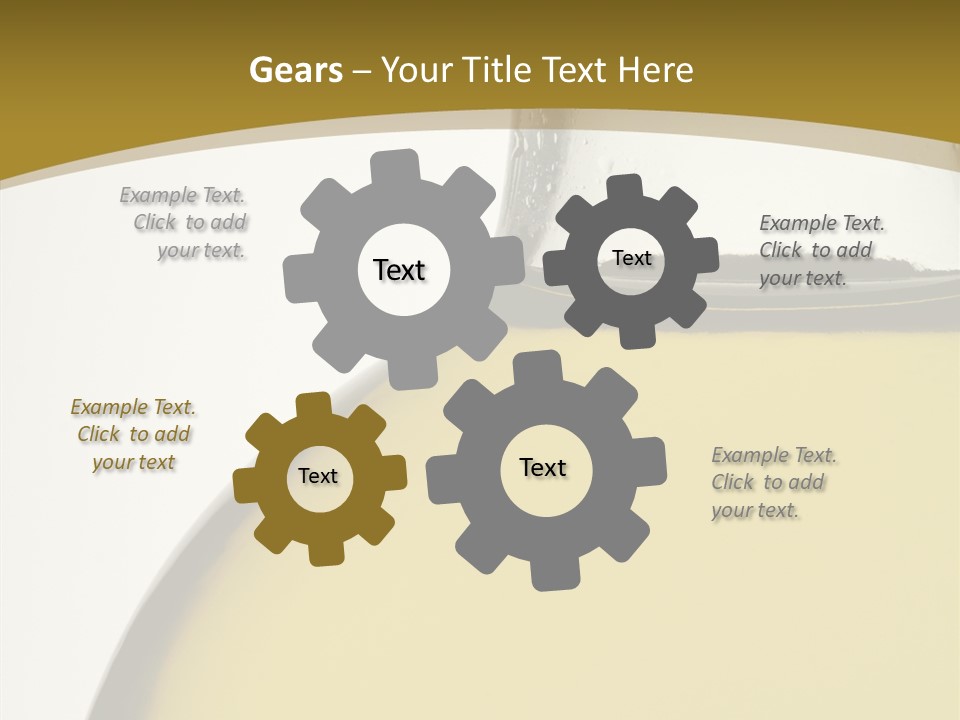 Gears – Your Title Text Here

Example Text. Click to add your text.

Text

Text

Example Text. Click to add your text.

Example Text. Click to add your text

Text

Text

Example Text. Click to add your text.